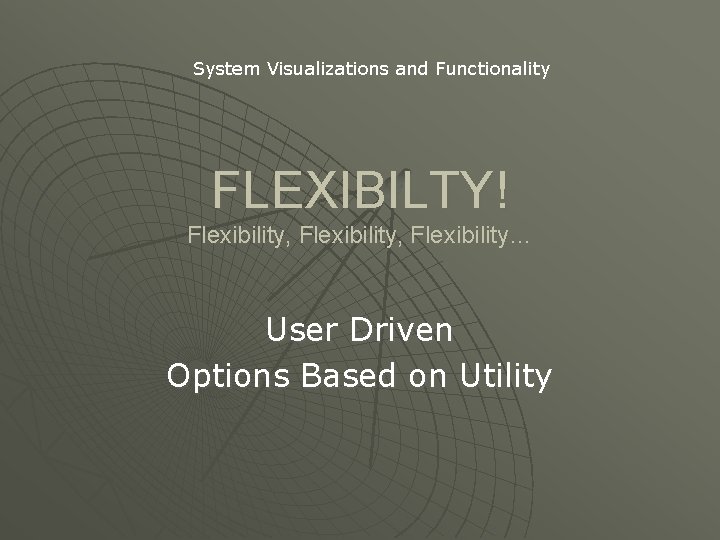 System Visualizations and Functionality

FLEXIBILTY!
Flexibility, Flexibility, Flexibility…

User Driven
Options Based on Utility